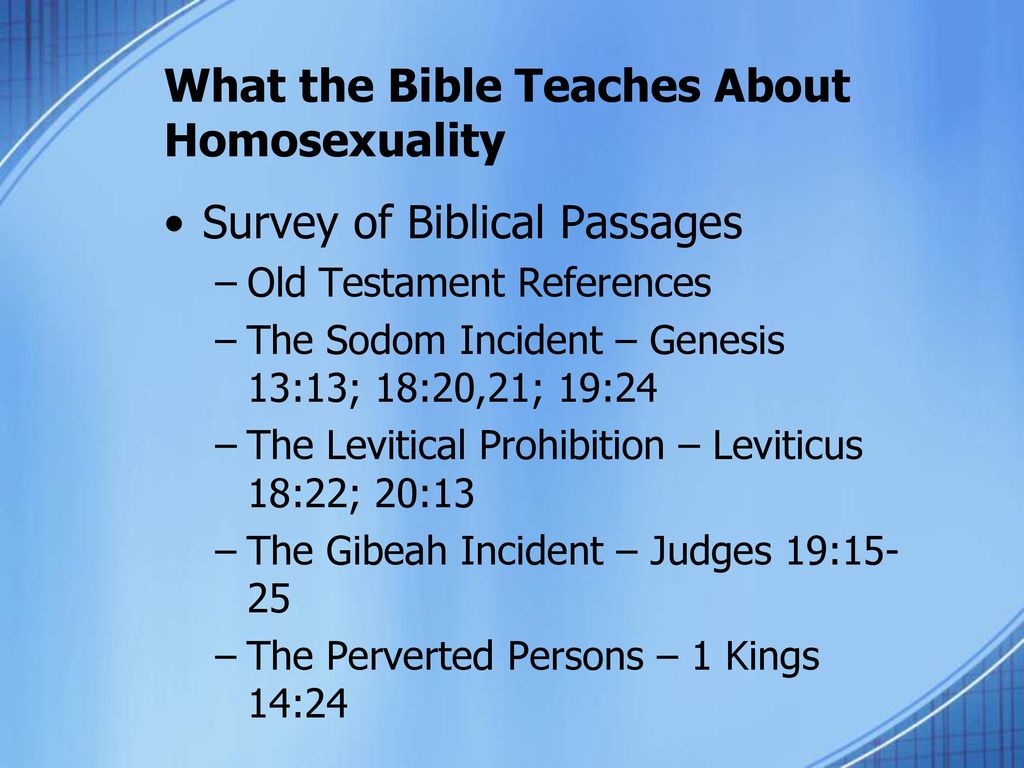 What the Bible Teaches About Homosexuality

• Survey of Biblical Passages
– Old Testament References
– The Sodom Incident – Genesis 13:13; 18:20,21; 19:24
– The Levitical Prohibition – Leviticus 18:22; 20:13
– The Gibeah Incident – Judges 19:15-25
– The Perverted Persons – 1 Kings 14:24